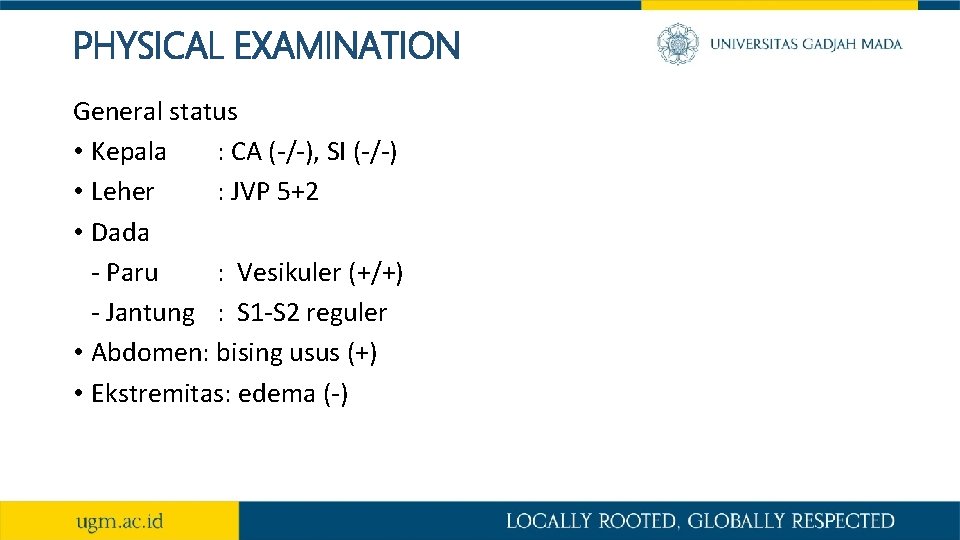 PHYSICAL EXAMINATION

UNIVERSITAS GADJAH MADA

General status
• Kepala : CA (-/-), SI (-/-)
• Leher : JVP 5+2
• Dada
- Paru : Vesikuler (+/+)
- Jantung : S1-S2 reguler
• Abdomen: bising usus (+)
• Ekstremitas: edema (-)

ugm.ac.id

LOCALLY ROOTED, GLOBALLY RESPECTED